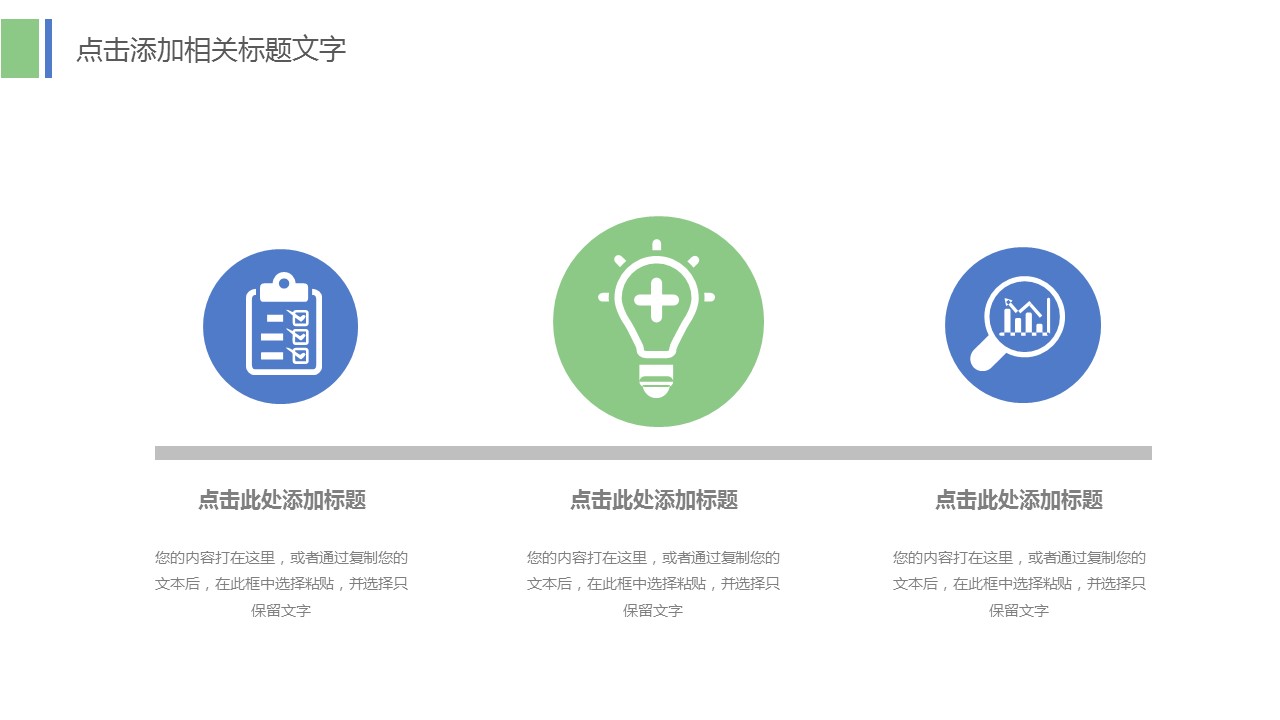 点击添加相关标题文字

点击此处添加标题

您的内容打在这里，或者通过复制您的文本后，在此框中选择粘贴，并选择只保留文字

点击此处添加标题

您的内容打在这里，或者通过复制您的文本后，在此框中选择粘贴，并选择只保留文字

点击此处添加标题

您的内容打在这里，或者通过复制您的文本后，在此框中选择粘贴，并选择只保留文字